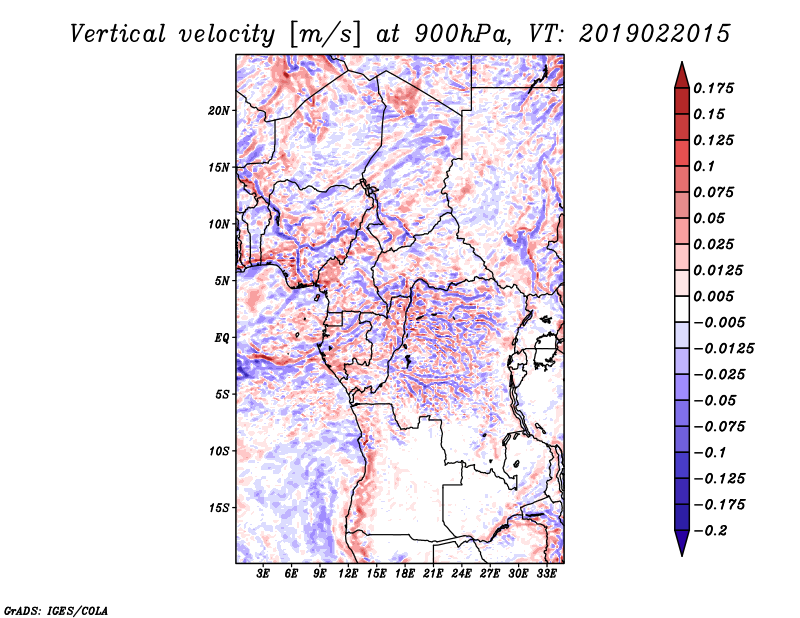 Vertical velocity [m/s] at 900hPa, VT: 2019022015

20N
15N
10N
5N
EQ
5S
10S
15S

3E 6E 9E 12E 15E 18E 21E 24E 27E 30E 33E

0.175
0.15
0.125
0.1
0.075
0.05
0.025
0.0125
0.005
−0.005
−0.0125
−0.025
−0.05
−0.075
−0.1
−0.125
−0.175
−0.2

GrADS: IGES/COLA